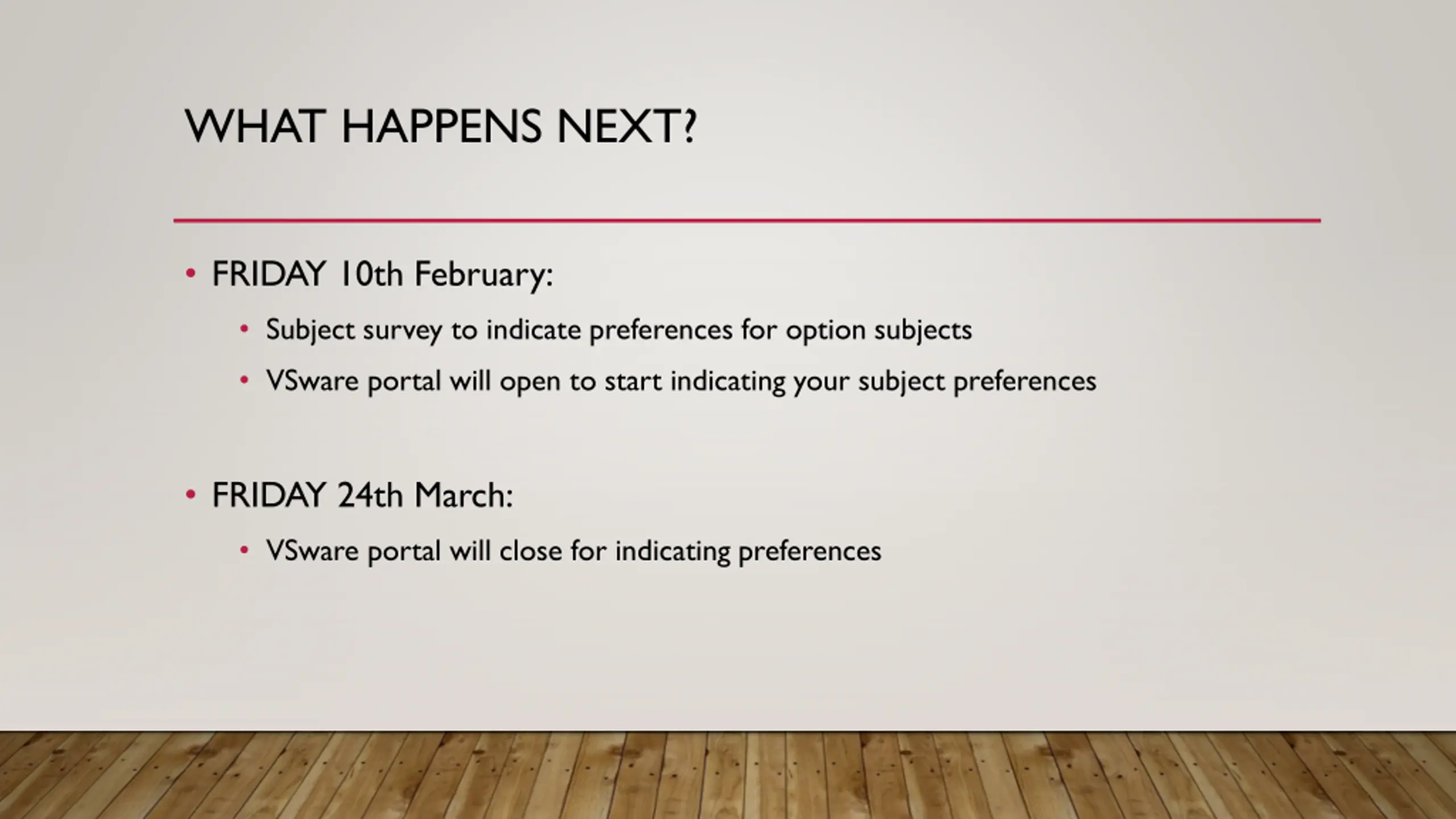 WHAT HAPPENS NEXT?

• FRIDAY 10th February:
  • Subject survey to indicate preferences for option subjects
  • VSware portal will open to start indicating your subject preferences

• FRIDAY 24th March:
  • VSware portal will close for indicating preferences